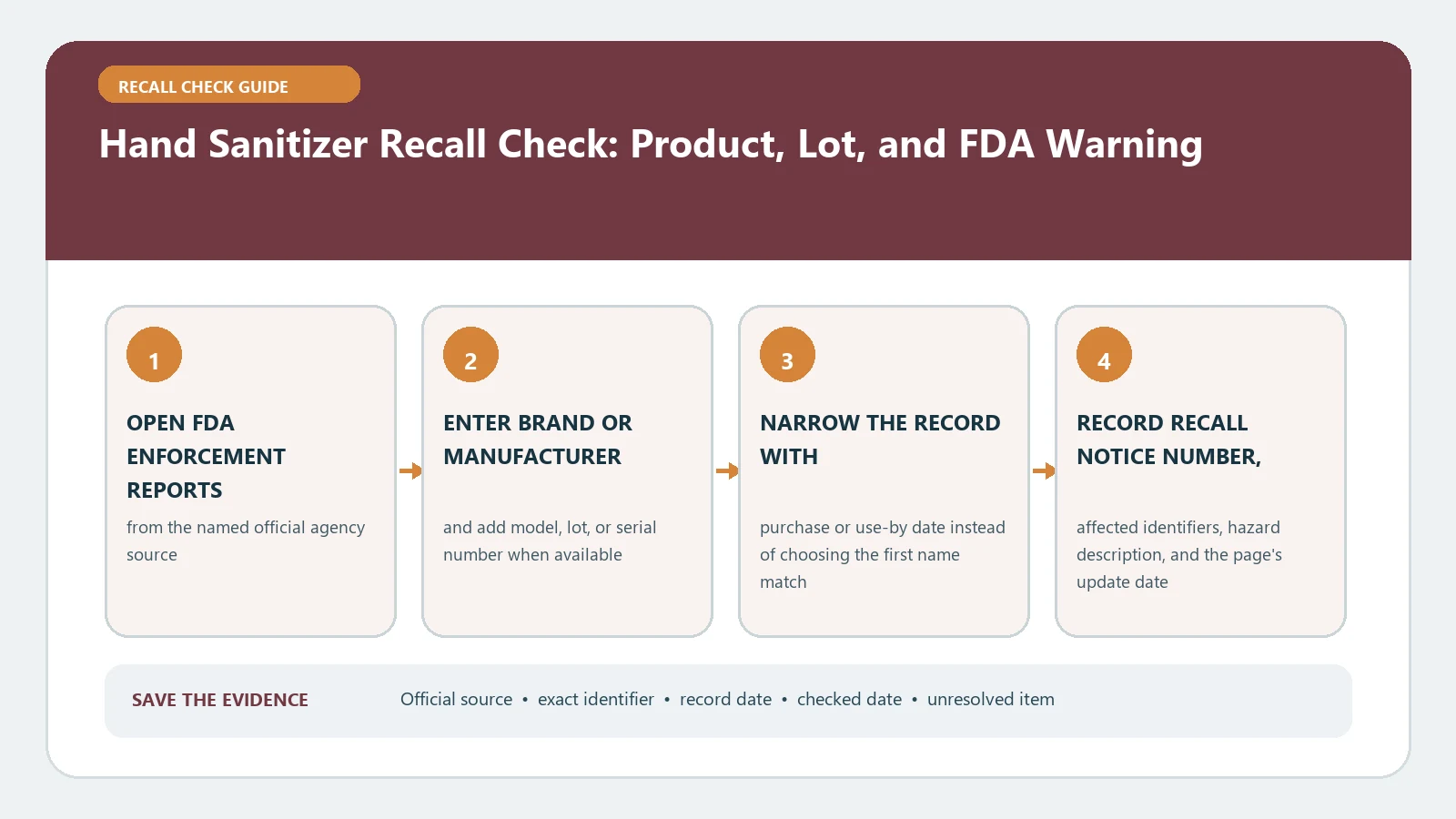 RECALL CHECK GUIDE

Hand Sanitizer Recall Check: Product, Lot, and FDA Warning

1

OPEN FDA ENFORCEMENT REPORTS

from the named official agency source

2

ENTER BRAND OR MANUFACTURER

and add model, lot, or serial number when available

3

NARROW THE RECORD WITH

purchase or use-by date instead of choosing the first name match

4

RECORD RECALL NOTICE NUMBER,

affected identifiers, hazard description, and the page's update date

SAVE THE EVIDENCE

Official source • exact identifier • record date • checked date • unresolved item